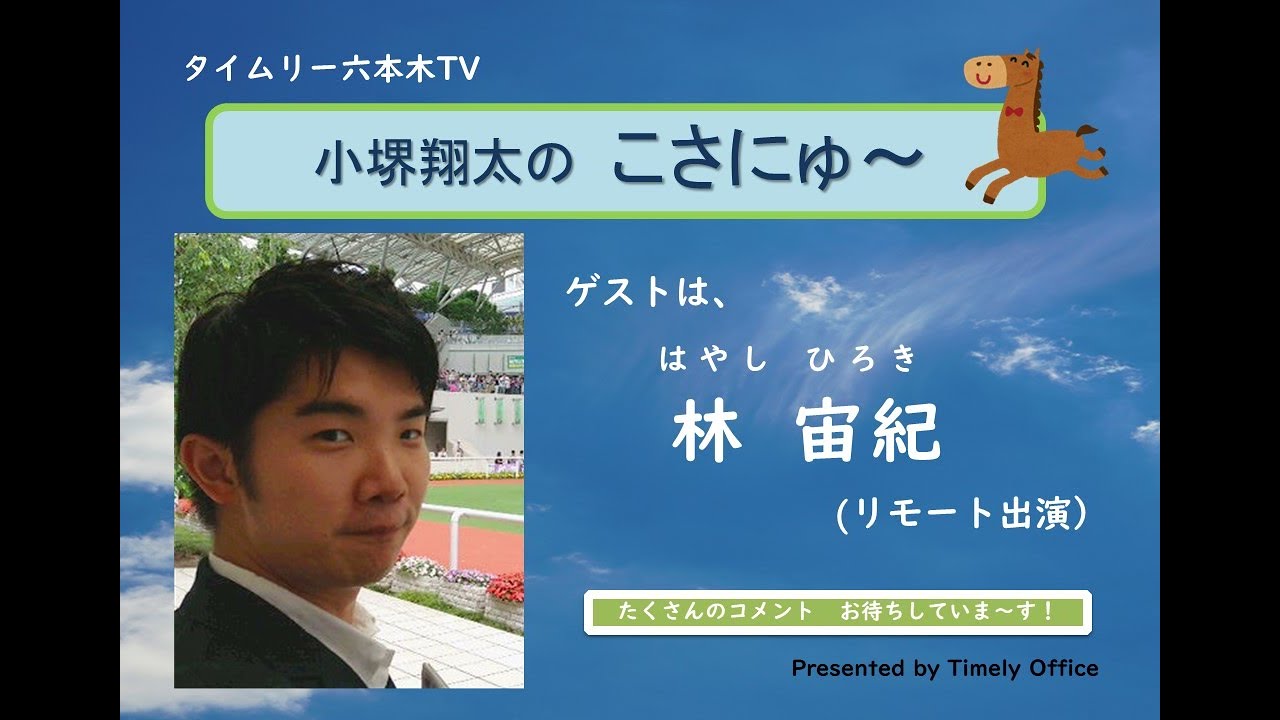 タイムリー六本木TV

小堺翔太の　こさにゅ～

ゲストは、

はやし　ひろき
林　宙紀

（リモート出演）

たくさんのコメント　お待ちしていま～す！

Presented by Timely Office